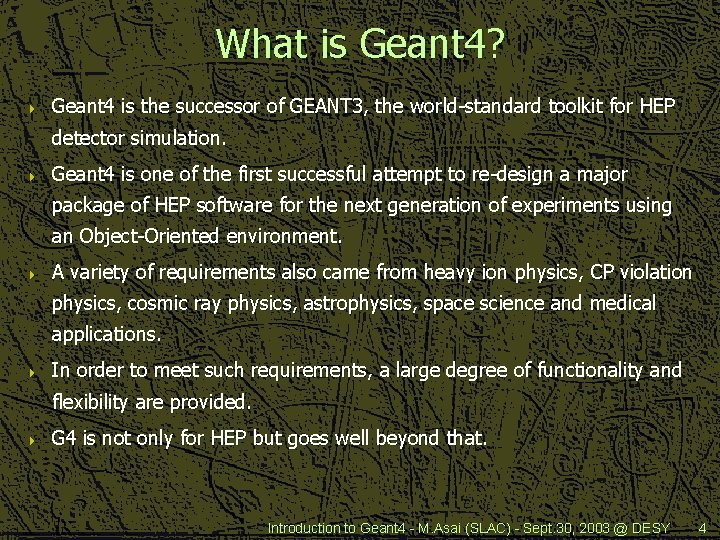 What is Geant4?

Geant4 is the successor of GEANT3, the world-standard toolkit for HEP detector simulation.

Geant4 is one of the first successful attempt to re-design a major package of HEP software for the next generation of experiments using an Object-Oriented environment.

A variety of requirements also came from heavy ion physics, CP violation physics, cosmic ray physics, astrophysics, space science and medical applications.

In order to meet such requirements, a large degree of functionality and flexibility are provided.

G4 is not only for HEP but goes well beyond that.

Introduction to Geant4 - M.Asai (SLAC) - Sept.30, 2003 @ DESY 4